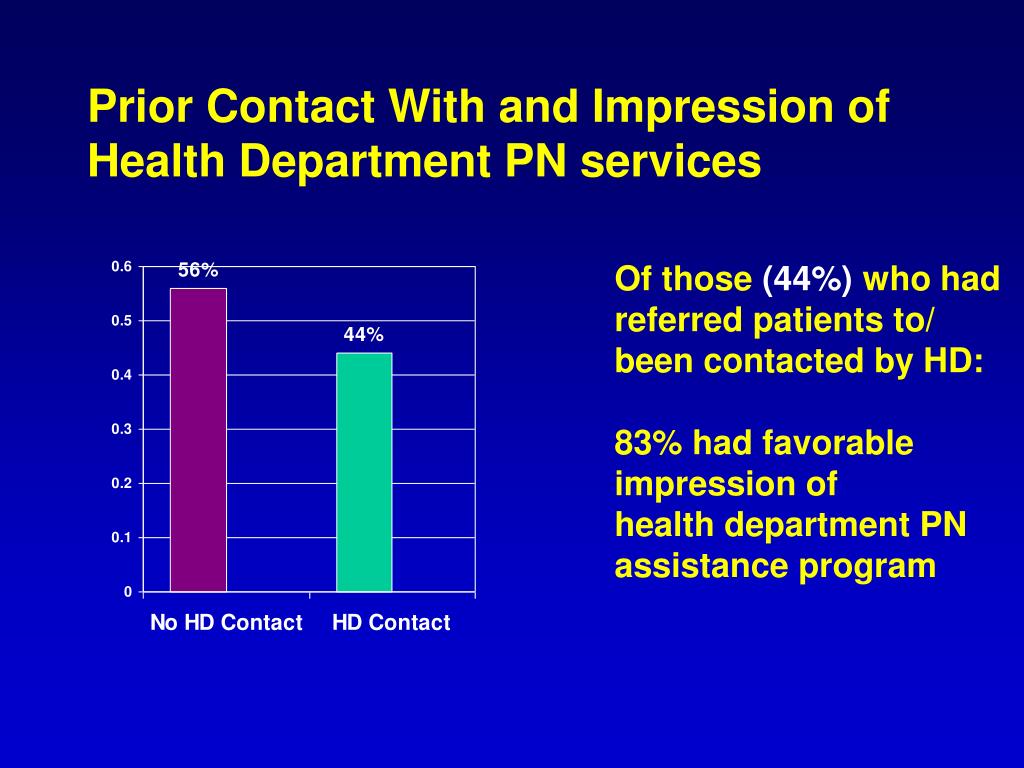 Prior Contact With and Impression of Health Department PN services

0.6
0.5
0.4
0.3
0.2
0.1
0

56%
44%

No HD Contact
HD Contact

Of those (44%) who had referred patients to/ been contacted by HD:

83% had favorable impression of health department PN assistance program